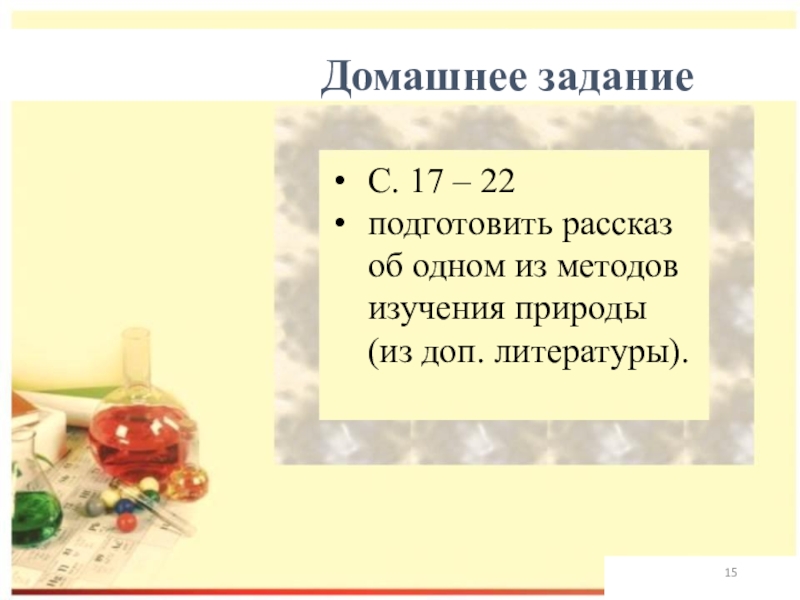 Домашнее задание

• С. 17 – 22
• подготовить рассказ об одном из методов изучения природы (из доп. литературы).

15